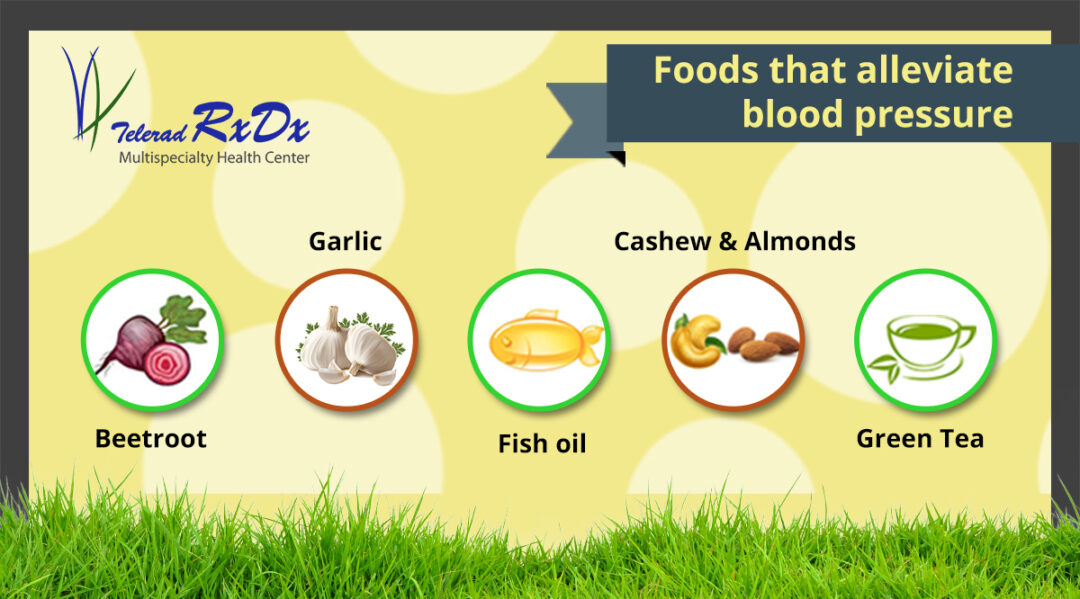 Telerad RxDx
Multispecialty Health Center

Foods that alleviate blood pressure

Garlic

Cashew & Almonds

Beetroot

Fish oil

Green Tea